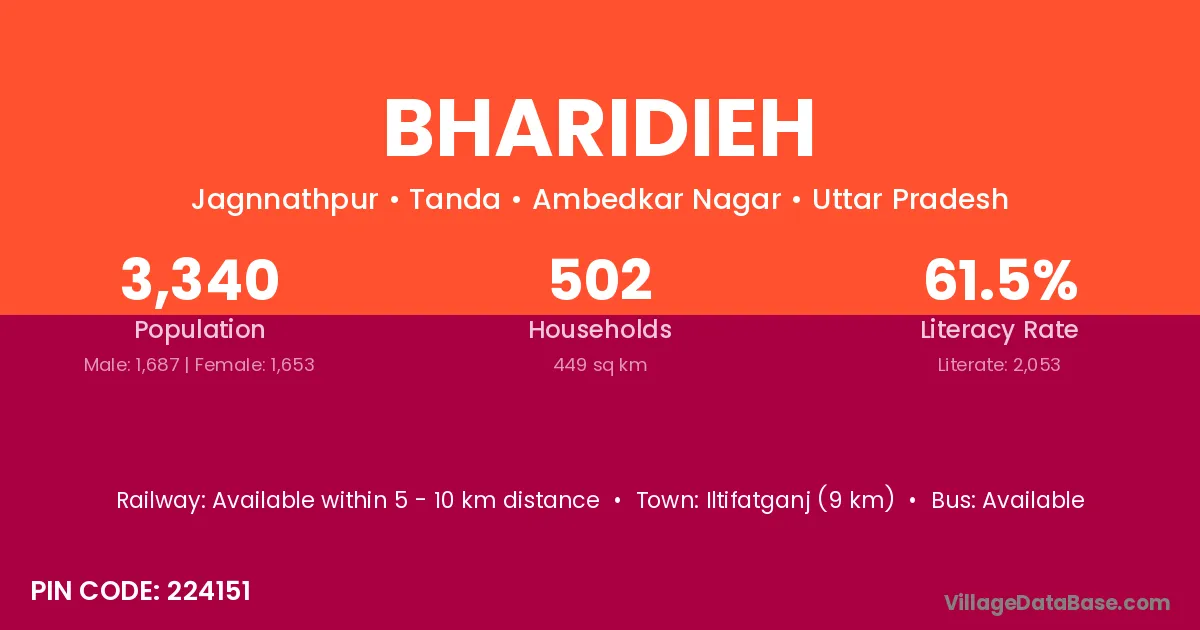 BHARIDIEH

Jagnnathpur • Tanda • Ambedkar Nagar • Uttar Pradesh

3,340
Population
Male: 1,687 | Female: 1,653

502
Households
449 sq km

61.5%
Literacy Rate
Literate: 2,053

Railway: Available within 5 - 10 km distance • Town: Iltifatganj (9 km) • Bus: Available

PIN CODE: 224151

VillageDataBase.com